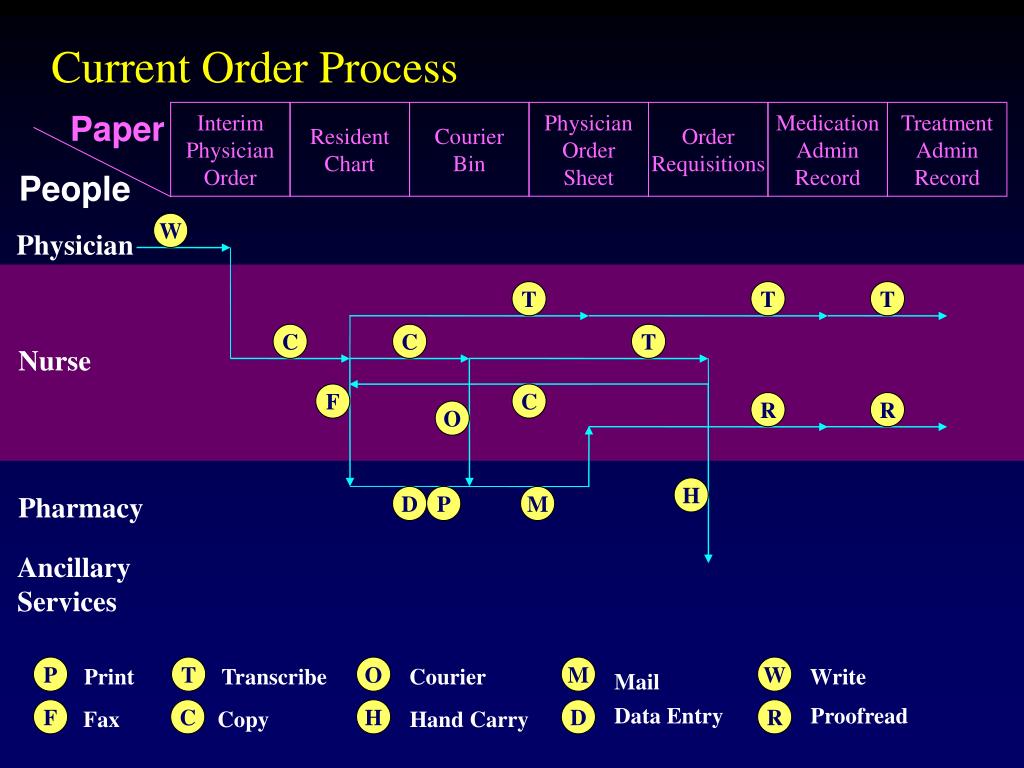 Current Order Process

Paper

People

| Interim Physician Order | Resident Chart | Courier Bin | Physician Order Sheet | Order Requisitions | Medication Admin Record | Treatment Admin Record |
|---|---|---|---|---|---|---|

Physician
W

Nurse
T T T
C C T
F C
O
R R

Pharmacy
D P M
H

Ancillary Services

P Print
F Fax
T Transcribe
C Copy
O Courier
H Hand Carry
M Mail
D Data Entry
W Write
R Proofread